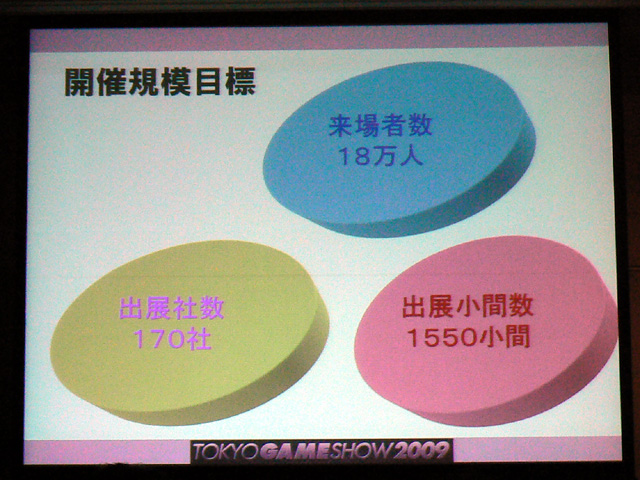 開催規模目標

来場者数
18万人

出展社数
170社

出展小間数
1550小間

TOKYO GAME SHOW 2009